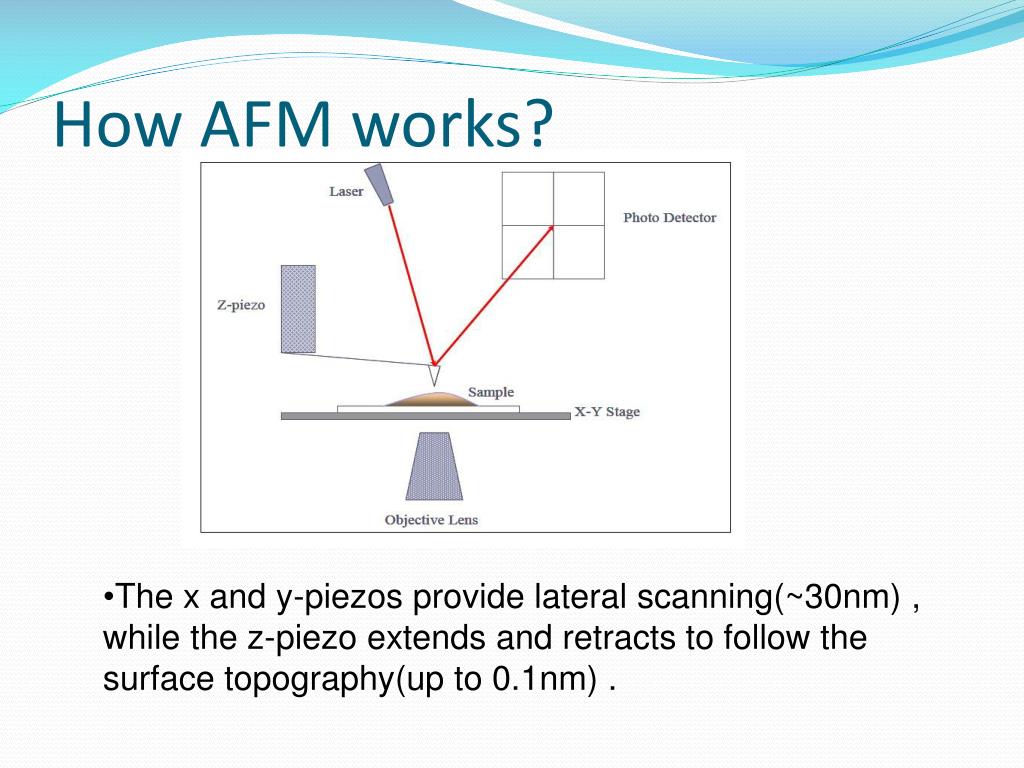 How AFM works?

Laser

Photo Detector

Z-piezo

Sample

X-Y Stage

Objective Lens

•The x and y-piezos provide lateral scanning(~30nm) , while the z-piezo extends and retracts to follow the surface topography(up to 0.1nm) .